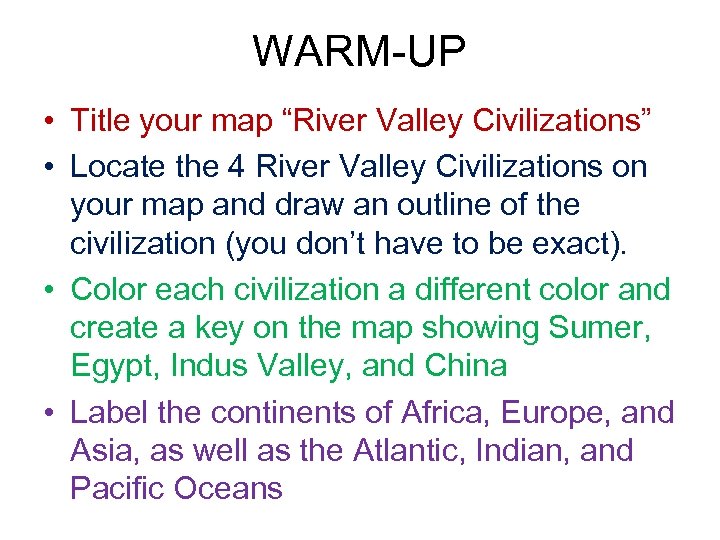 WARM-UP

• Title your map “River Valley Civilizations”
• Locate the 4 River Valley Civilizations on your map and draw an outline of the civilization (you don’t have to be exact).
• Color each civilization a different color and create a key on the map showing Sumer, Egypt, Indus Valley, and China
• Label the continents of Africa, Europe, and Asia, as well as the Atlantic, Indian, and Pacific Oceans